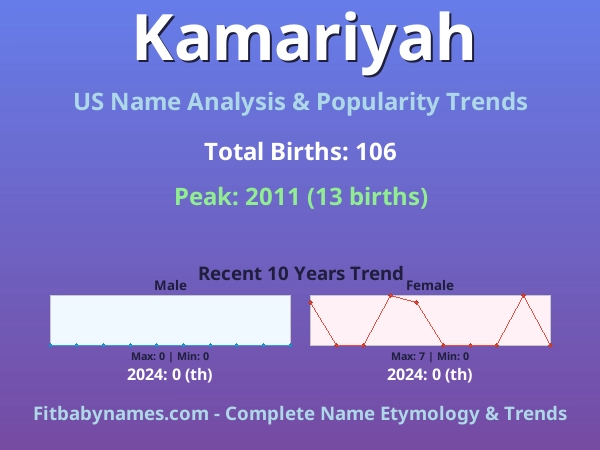 Kamariyah

US Name Analysis & Popularity Trends

Total Births: 106

Peak: 2011 (13 births)

Recent 10 Years Trend

Male

Max: 0 | Min: 0

2024: 0 (th)

Female

Max: 7 | Min: 0

2024: 0 (th)

Fitbabynames.com - Complete Name Etymology & Trends